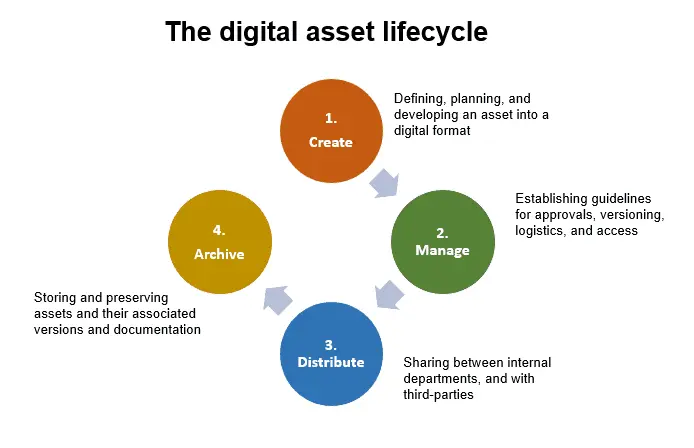 The digital asset lifecycle

1.
Create

Defining, planning, and developing an asset into a digital format

2.
Manage

Establishing guidelines for approvals, versioning, logistics, and access

3.
Distribute

Sharing between internal departments, and with third-parties

4.
Archive

Storing and preserving assets and their associated versions and documentation